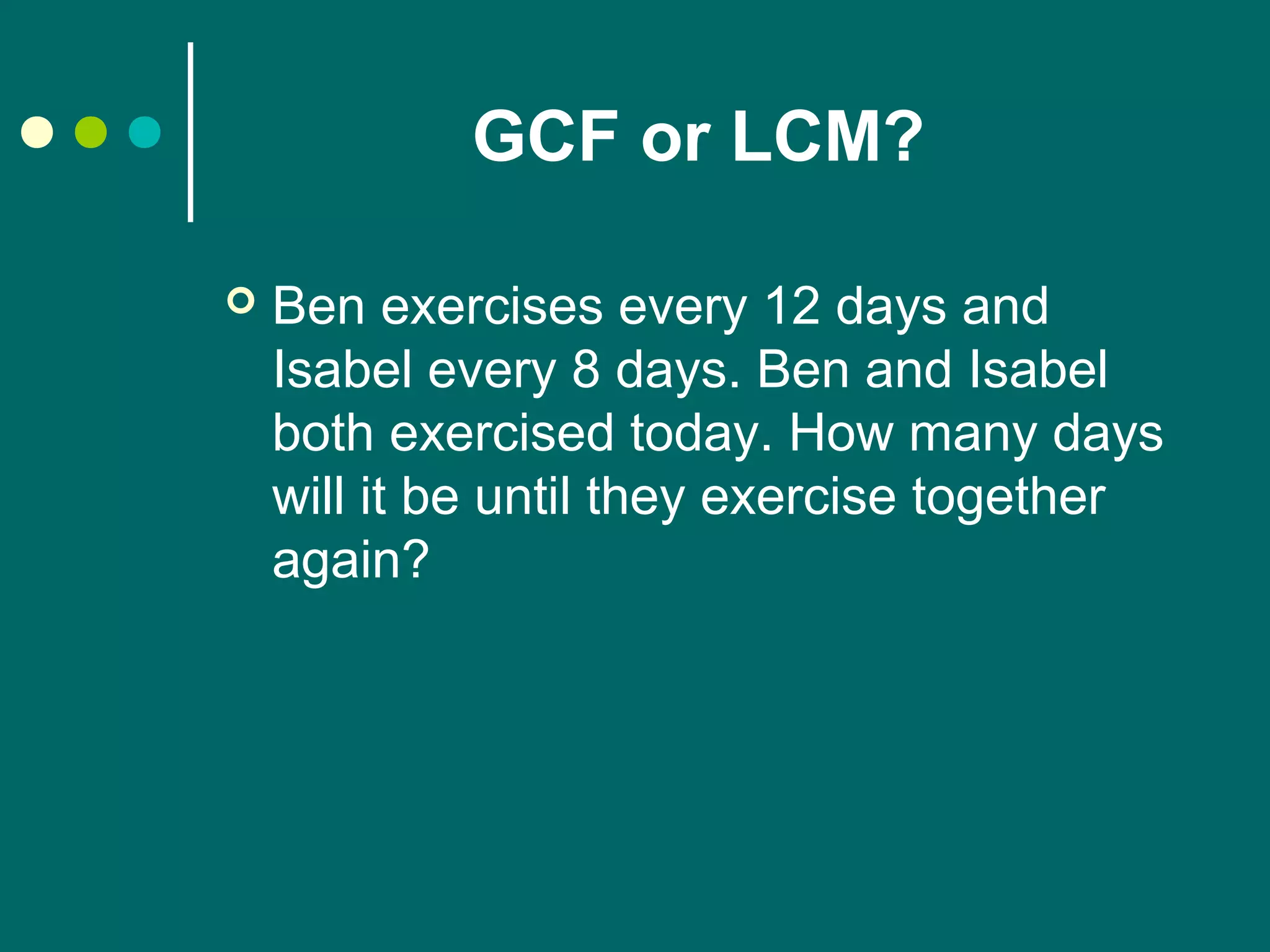 GCF or LCM?

Ben exercises every 12 days and Isabel every 8 days. Ben and Isabel both exercised today. How many days will it be until they exercise together again?